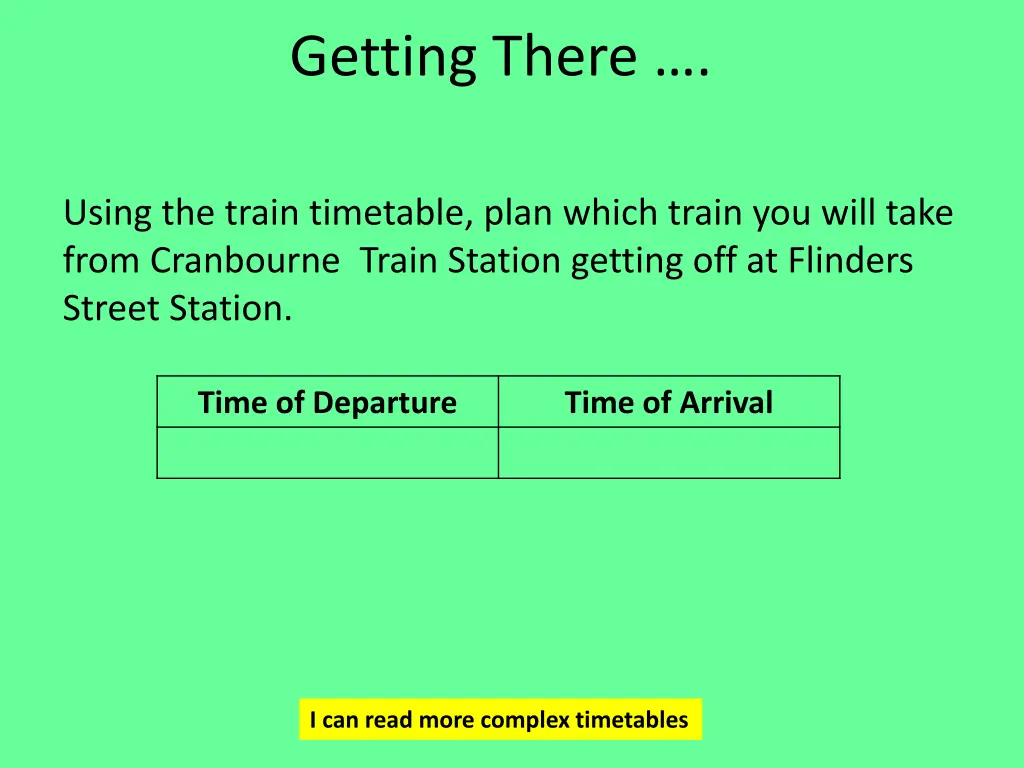 Getting There ….

Using the train timetable, plan which train you will take from Cranbourne  Train Station getting off at Flinders Street Station.

| Time of Departure | Time of Arrival |
|---|---|
| | |

I can read more complex timetables